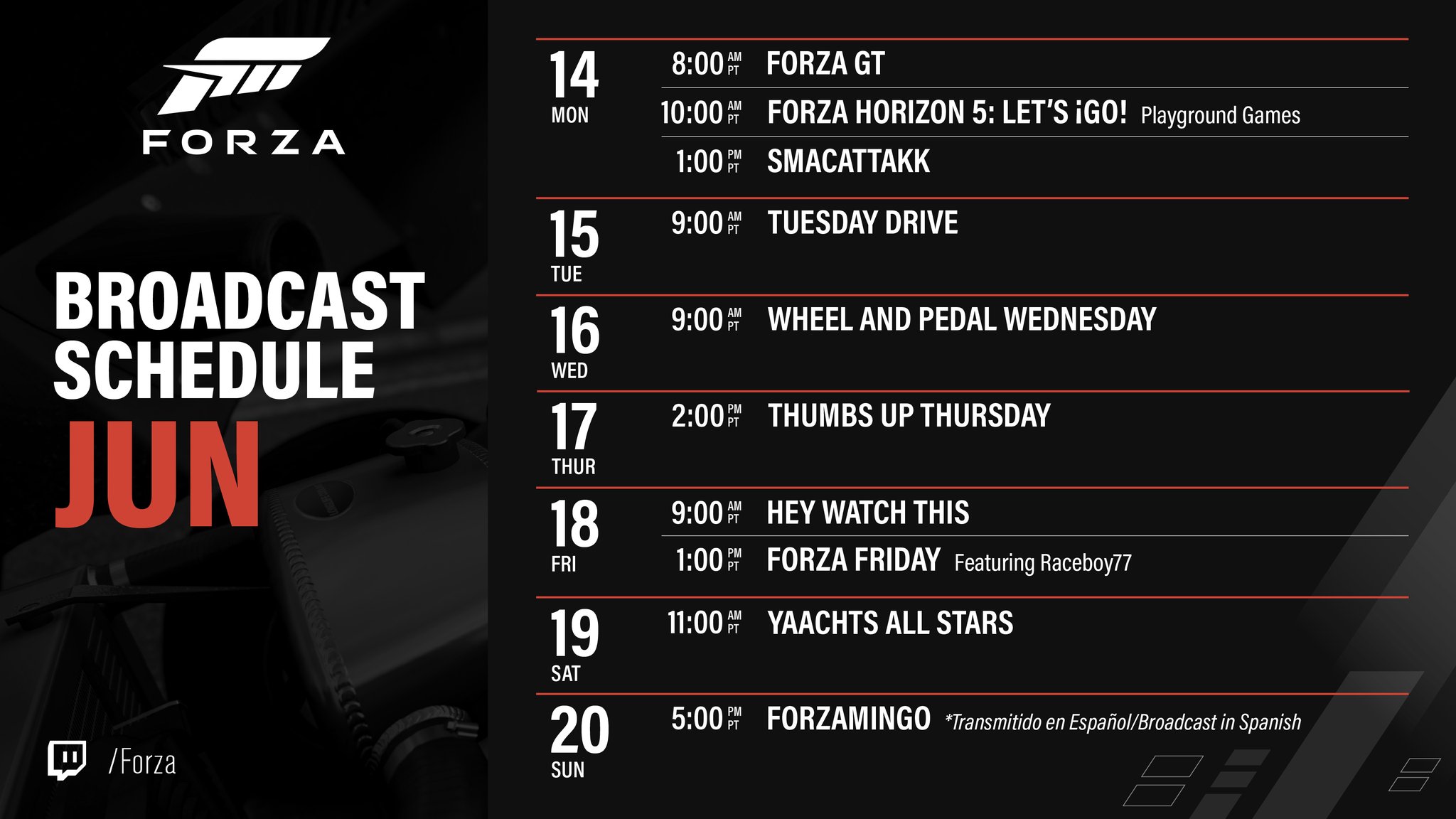 FORZA

BROADCAST SCHEDULE
JUN

/Forza

14
MON
8:00 AM PT FORZA GT
10:00 AM PT FORZA HORIZON 5: LET'S ¡GO! Playground Games
1:00 PM PT SMACATTAKK

15
TUE
9:00 AM PT TUESDAY DRIVE

16
WED
9:00 AM PT WHEEL AND PEDAL WEDNESDAY

17
THUR
2:00 PM PT THUMBS UP THURSDAY

18
FRI
9:00 AM PT HEY WATCH THIS
1:00 PM PT FORZA FRIDAY Featuring Raceboy77

19
SAT
11:00 AM PT YAACHTS ALL STARS

20
SUN
5:00 PM PT FORZAMINGO *Transmitido en Español/Broadcast in Spanish